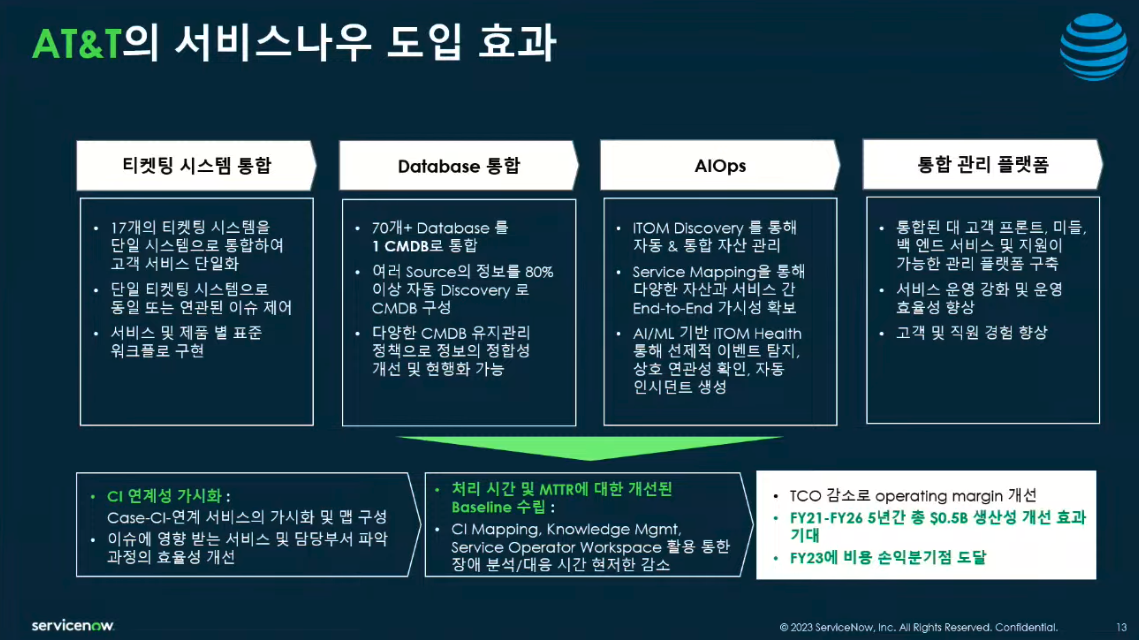 AT&T의 서비스나우 도입 효과

티켓팅 시스템 통합

• 17개의 티켓팅 시스템을 단일 시스템으로 통합하여 고객 서비스 단일화
• 단일 티켓팅 시스템으로 동일 또는 연관된 이슈 제어
• 서비스 및 제품 별 표준 워크플로 구현

Database 통합

• 70개+ Database 를 1 CMDB로 통합
• 여러 Source의 정보를 80% 이상 자동 Discovery 로 CMDB 구성
• 다양한 CMDB 유지관리 정책으로 정보의 정합성 개선 및 현행화 가능

AIOps

• ITOM Discovery 를 통해 자동 & 통합 자산 관리
• Service Mapping을 통해 다양한 자산과 서비스 간 End-to-End 가시성 확보
• AI/ML 기반 ITOM Health 통해 선제적 이벤트 탐지, 상호 연관성 확인, 자동 인시던트 생성

통합 관리 플랫폼

• 통합된 대 고객 프론트, 미들, 백 엔드 서비스 및 지원이 가능한 관리 플랫폼 구축
• 서비스 운영 강화 및 운영 효율성 향상
• 고객 및 직원 경험 향상

• CI 연계성 가시화 :
Case-CI-연계 서비스의 가시화 및 맵 구성
• 이슈에 영향 받는 서비스 및 담당부서 파악 과정의 효율성 개선

• 처리 시간 및 MTTR에 대한 개선된 Baseline 수립 :
• CI Mapping, Knowledge Mgmt, Service Operator Workspace 활용 통한 장애 분석/대응 시간 현저한 감소

• TCO 감소로 operating margin 개선
• FY21-FY26 5년간 총 $0.5B 생산성 개선 효과 기대
• FY23에 비용 손익분기점 도달

servicenow.

© 2023 ServiceNow, Inc. All Rights Reserved. Confidential.

13